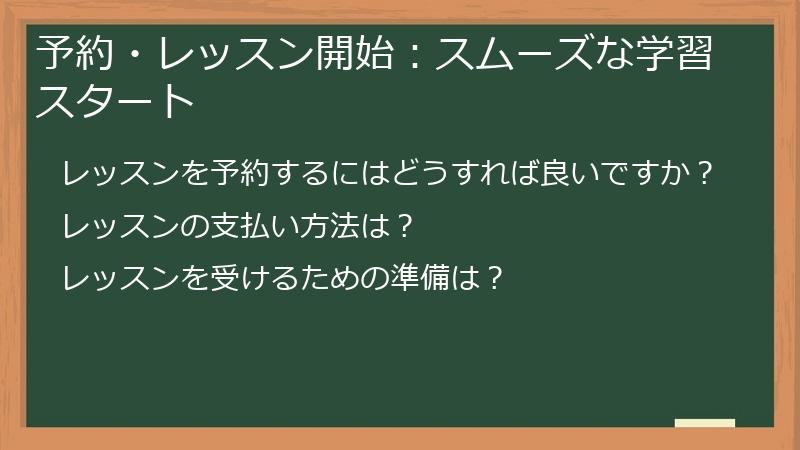 予約・レッスン開始：スムーズな学習スタート

レッスンを予約するにはどうすれば良いですか？

レッスンの支払い方法は？

レッスンを受けるための準備は？